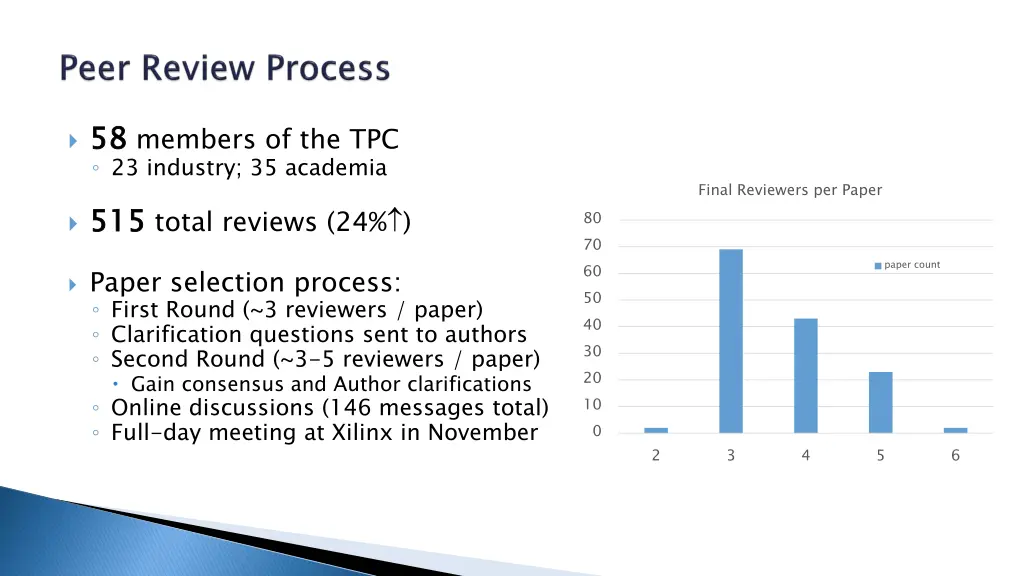 Peer Review Process

58 members of the TPC
◦ 23 industry; 35 academia

515 total reviews (24%↑)

Paper selection process:
◦ First Round (~3 reviewers / paper)
◦ Clarification questions sent to authors
◦ Second Round (~3-5 reviewers / paper)
• Gain consensus and Author clarifications
◦ Online discussions (146 messages total)
◦ Full-day meeting at Xilinx in November

Final Reviewers per Paper

80
70
60
50
40
30
20
10
0

paper count

2
3
4
5
6